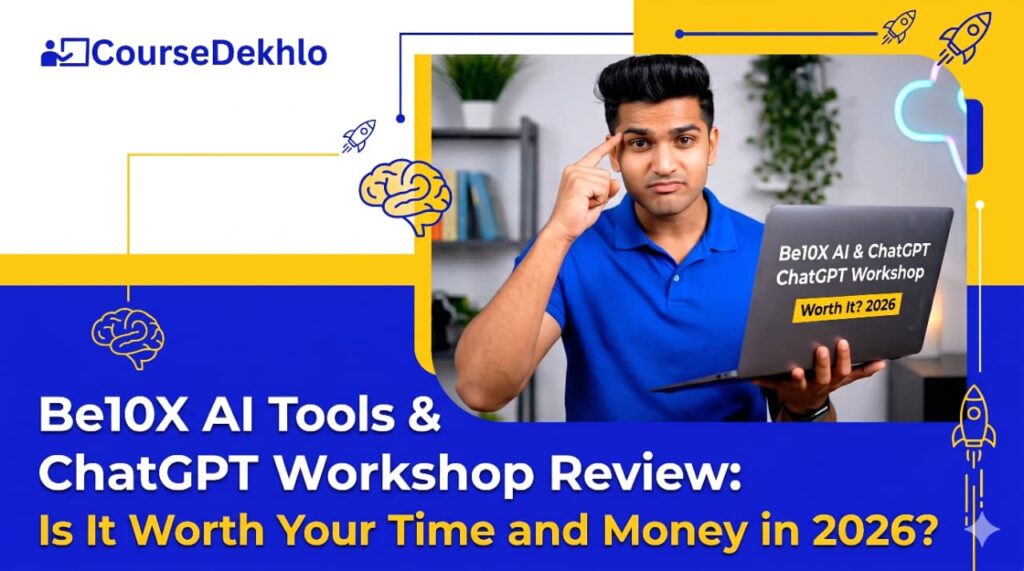 CourseDekhlo

Be10X AI & ChatGPT ChatGPT Workshop

Worth It? 2026

Be10X AI Tools & ChatGPT Workshop Review: Is It Worth Your Time and Money in 2026?